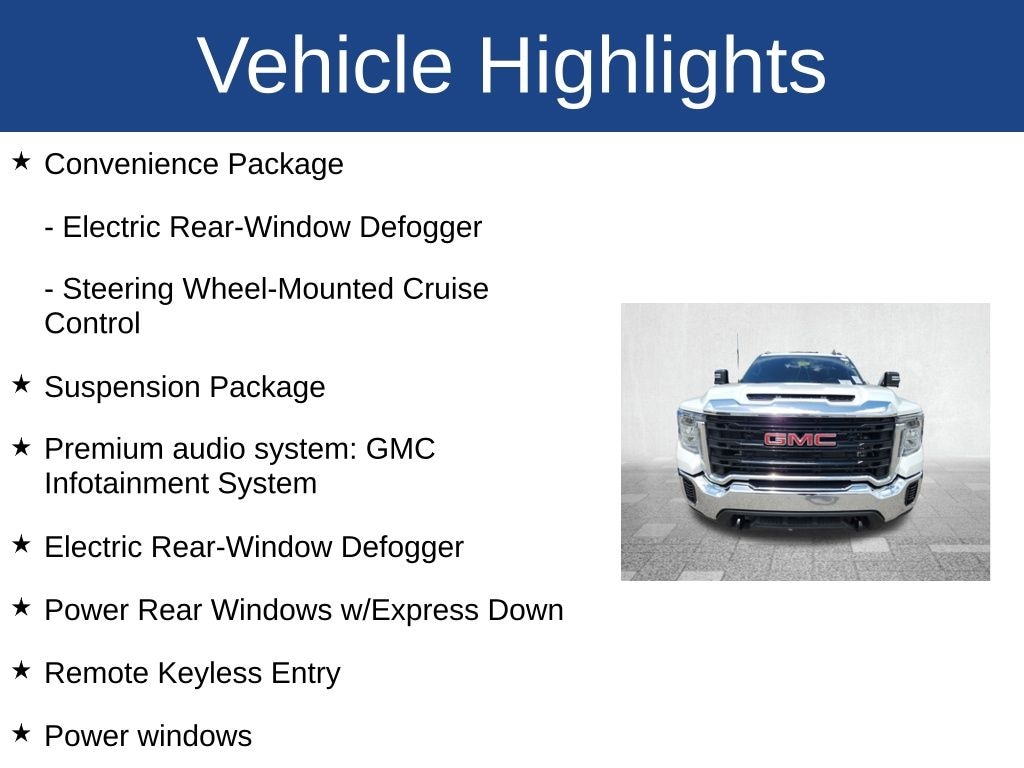 Vehicle Highlights

★ Convenience Package

- Electric Rear-Window Defogger

- Steering Wheel-Mounted Cruise Control

★ Suspension Package

★ Premium audio system: GMC Infotainment System

★ Electric Rear-Window Defogger

★ Power Rear Windows w/Express Down

★ Remote Keyless Entry

★ Power windows

GMC